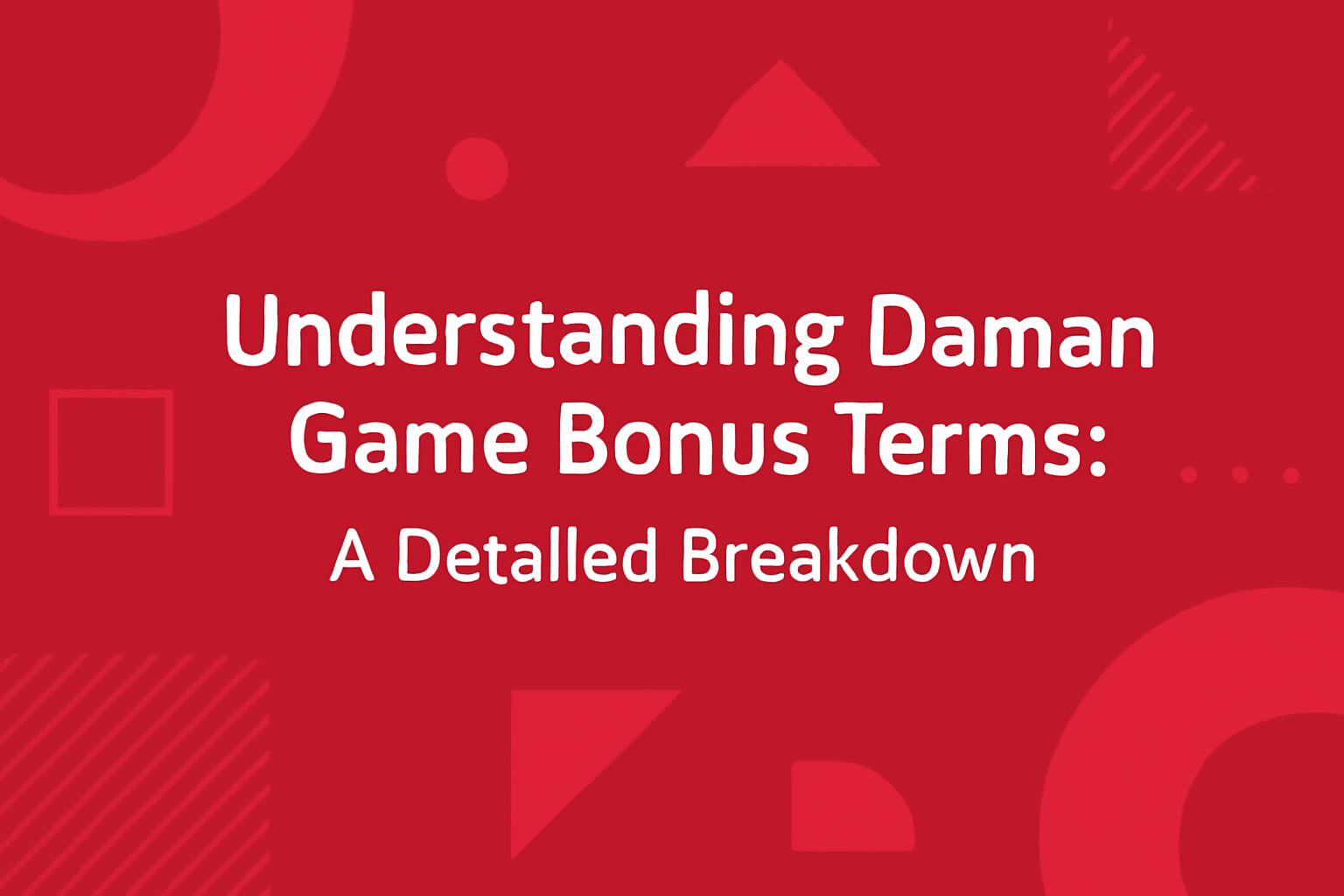 Understanding Daman Game Bonus Terms:
A Detalled Breakdown